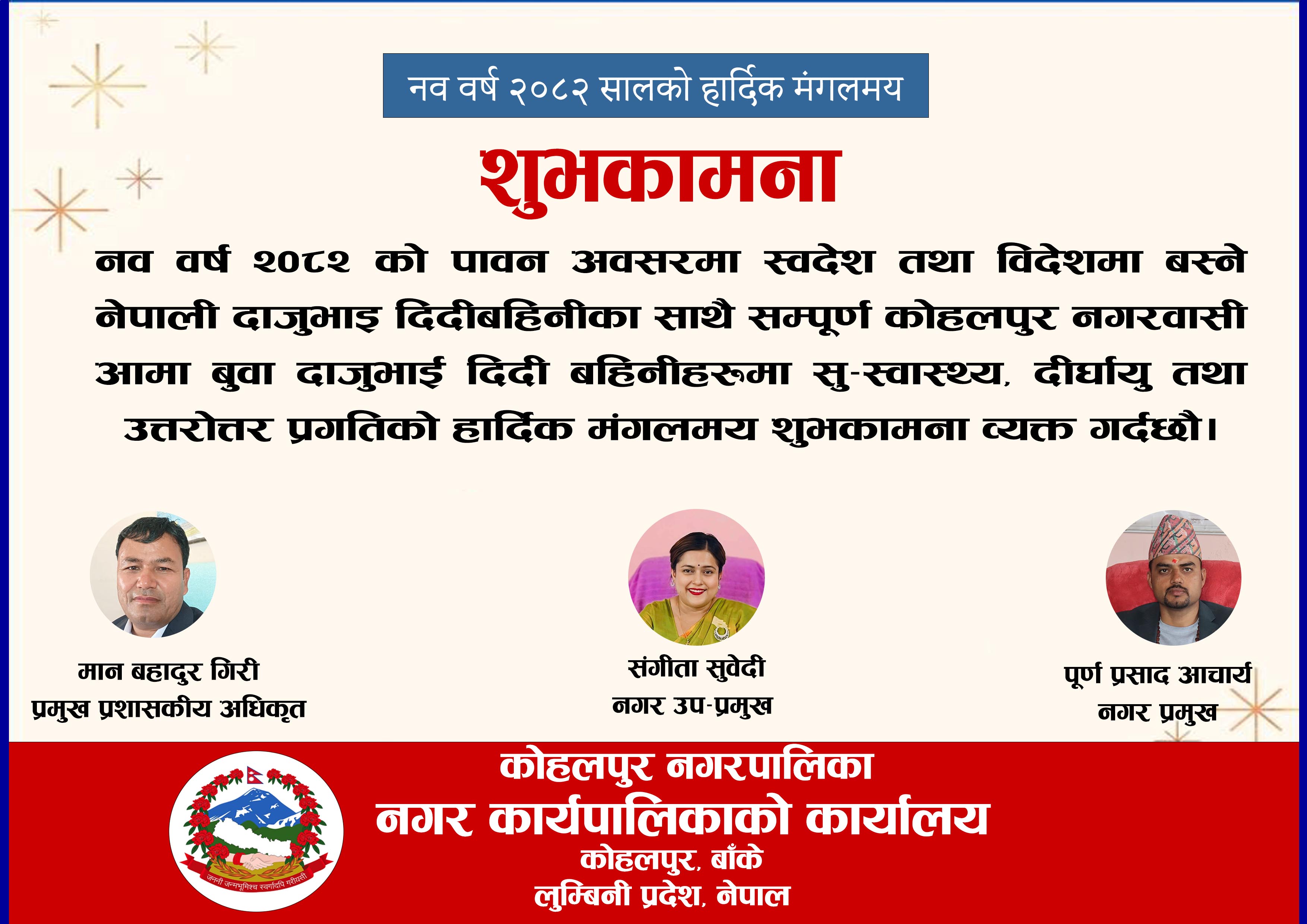 नव वर्ष २०८२ सालको हार्दिक मंगलमय

शुभकामना

नव वर्ष २०८२ को पावन अवसरमा स्वदेश तथा विदेशमा बस्ने नेपाली दाजुभाइ दिदीबहिनीका साथै सम्पूर्ण कोहलपुर नगरवासी आमा बुवा दाजुभाई दिदी बहिनीहरूमा सु-स्वास्थ्य, दीर्घायु तथा उत्तरोत्तर प्रगतिको हार्दिक मंगलमय शुभकामना व्यक्त गर्दछौ।

मान बहादुर गिरी
प्रमुख प्रशासकीय अधिकृत

संगीता सुवेदी
नगर उप-प्रमुख

पूर्ण प्रसाद आचार्य
नगर प्रमुख

जननी जन्मभूमिश्च स्वर्गादपि गरीयसी

कोहलपुर नगरपालिका
नगर कार्यपालिकाको कार्यालय
कोहलपुर, बाँके
लुम्बिनी प्रदेश, नेपाल